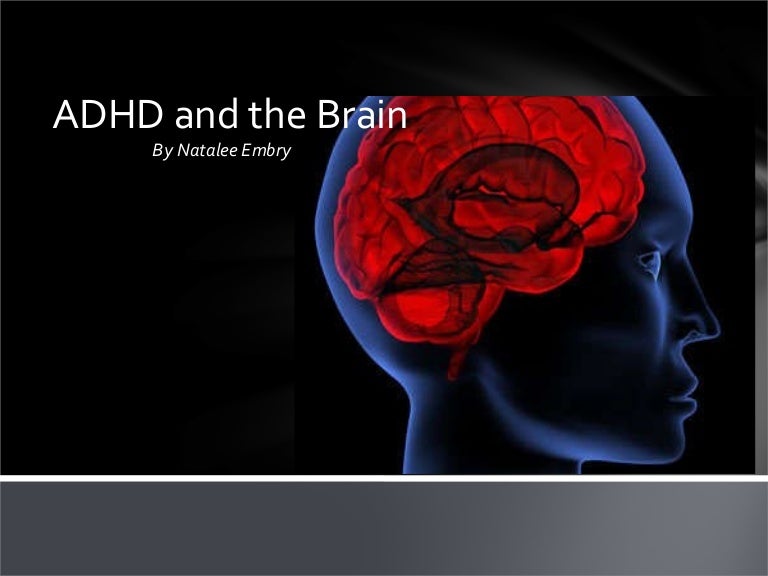 ADHD and the Brain
By Natalee Embry